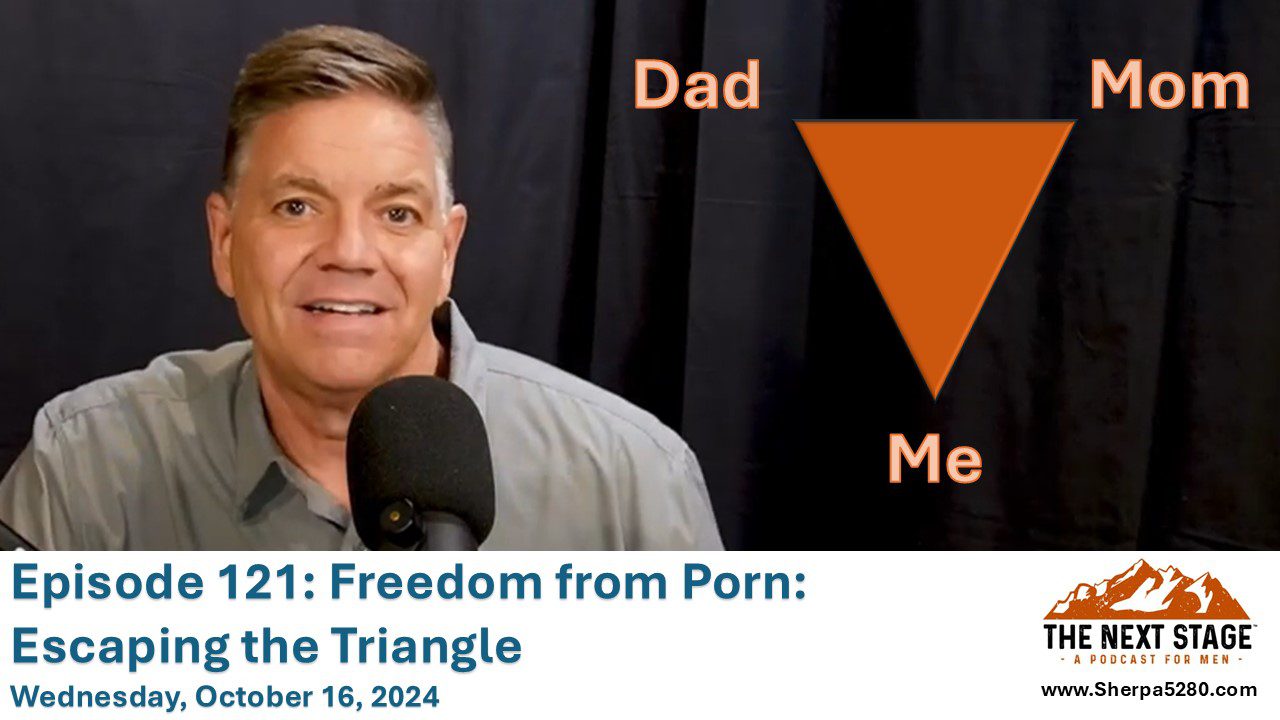 Dad

Mom

Me

Episode 121: Freedom from Porn: Escaping the Triangle

Wednesday, October 16, 2024

THE NEXT STAGE™
- A PODCAST FOR MEN -

www.Sherpa5280.com